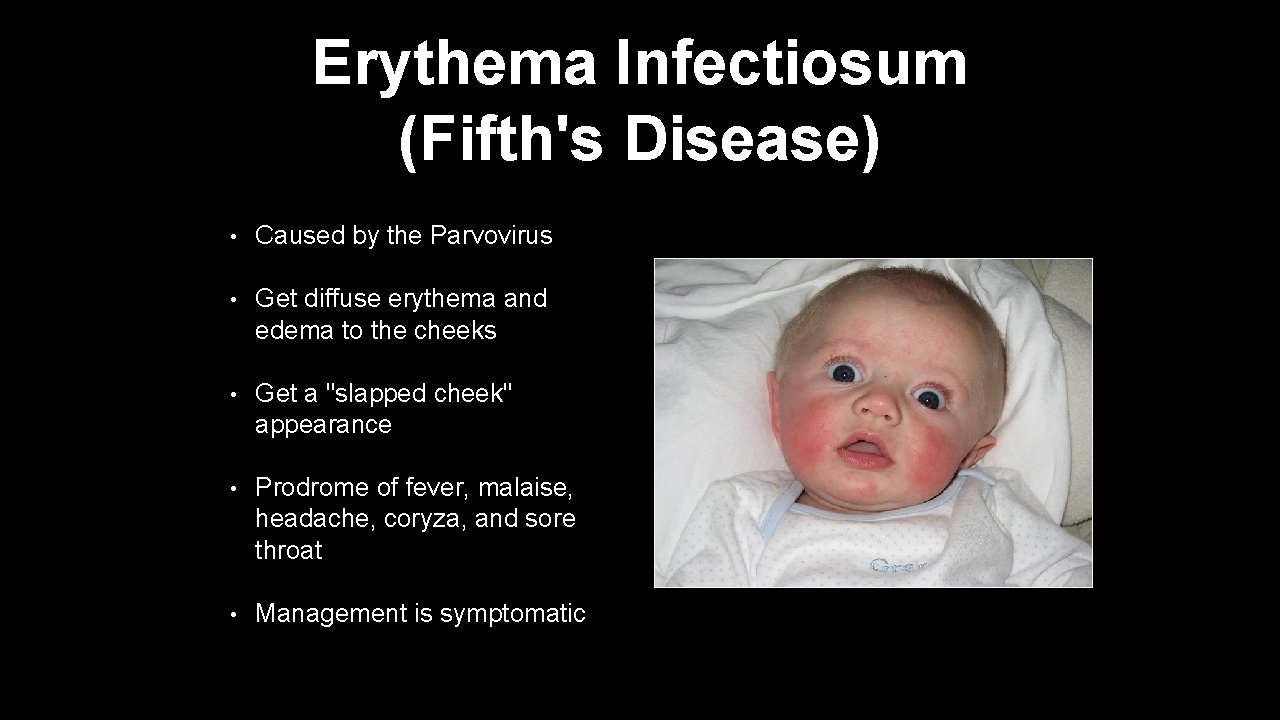 Erythema Infectiosum (Fifth's Disease)

• Caused by the Parvovirus

• Get diffuse erythema and edema to the cheeks

• Get a "slapped cheek" appearance

• Prodrome of fever, malaise, headache, coryza, and sore throat

• Management is symptomatic

Gre